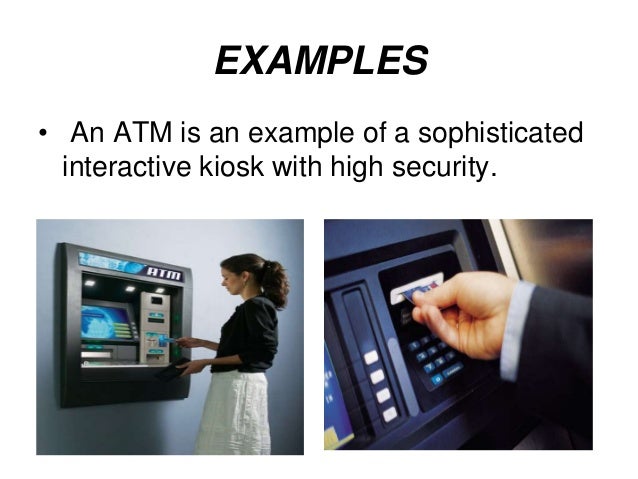 EXAMPLES

• An ATM is an example of a sophisticated interactive kiosk with high security.

ATM